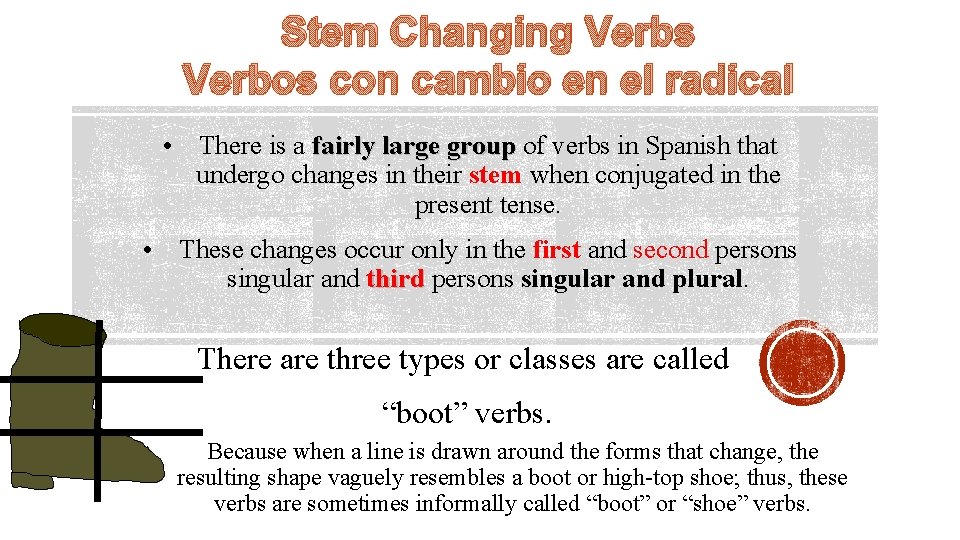 Stem Changing Verbs
Verbos con cambio en el radical

• There is a fairly large group of verbs in Spanish that undergo changes in their stem when conjugated in the present tense.

• These changes occur only in the first and second persons singular and third persons singular and plural.

There are three types or classes are called

“boot” verbs.

Because when a line is drawn around the forms that change, the resulting shape vaguely resembles a boot or high-top shoe; thus, these verbs are sometimes informally called “boot” or “shoe” verbs.